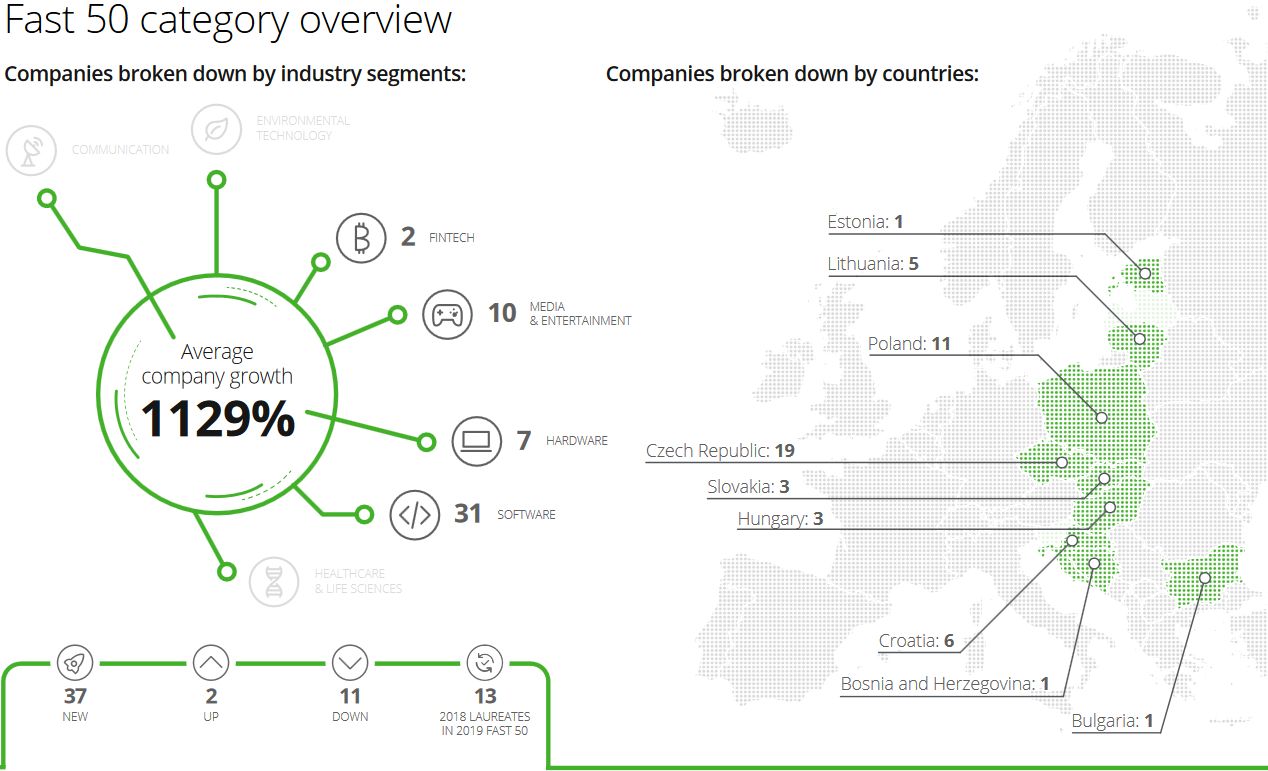 Fast 50 category overview

Companies broken down by industry segments:

COMMUNICATION

ENVIRONMENTAL TECHNOLOGY

2 FINTECH

10 MEDIA & ENTERTAINMENT

Average company growth
1129%

7 HARDWARE

31 SOFTWARE

HEALTHCARE & LIFE SCIENCES

37 NEW

2 UP

11 DOWN

13 2018 LAUREATES IN 2019 FAST 50

Companies broken down by countries:

Estonia: 1

Lithuania: 5

Poland: 11

Czech Republic: 19

Slovakia: 3

Hungary: 3

Croatia: 6

Bosnia and Herzegovina: 1

Bulgaria: 1